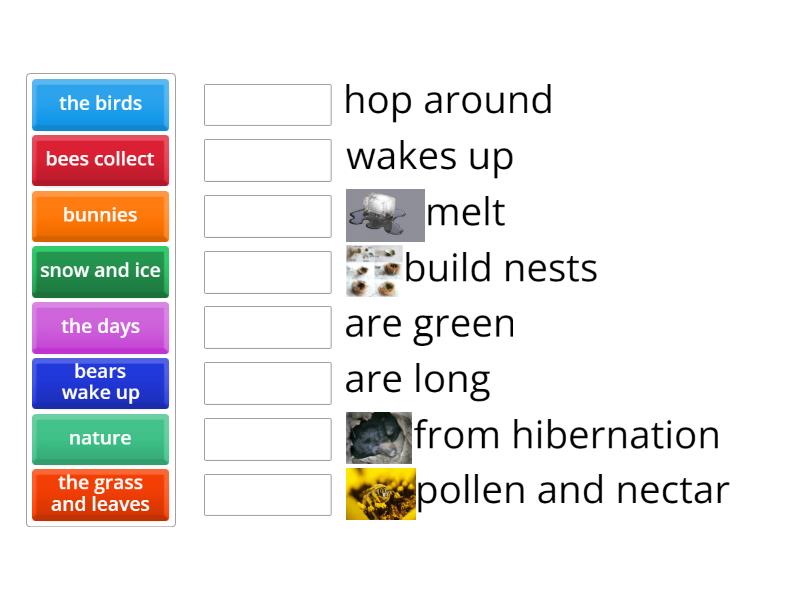 the birds
bees collect
bunnies
snow and ice
the days
bears wake up
nature
the grass and leaves

hop around
wakes up
melt
build nests
are green
are long
from hibernation
pollen and nectar